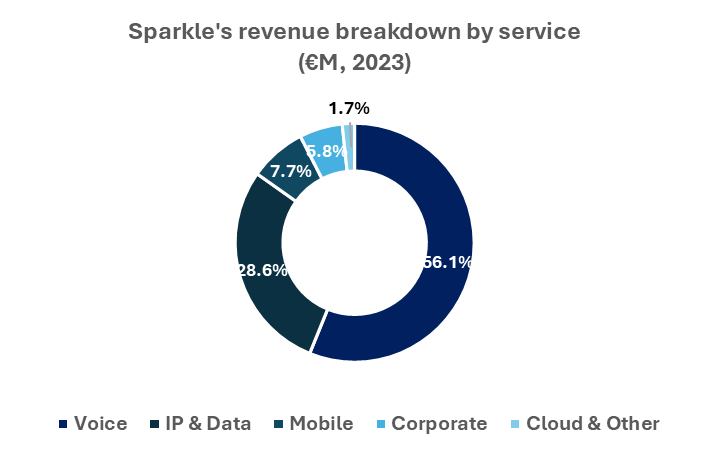 Sparkle's revenue breakdown by service
(€M, 2023)

1.7%

5.8%

7.7%

28.6%

56.1%

Voice   IP & Data   Mobile   Corporate   Cloud & Other